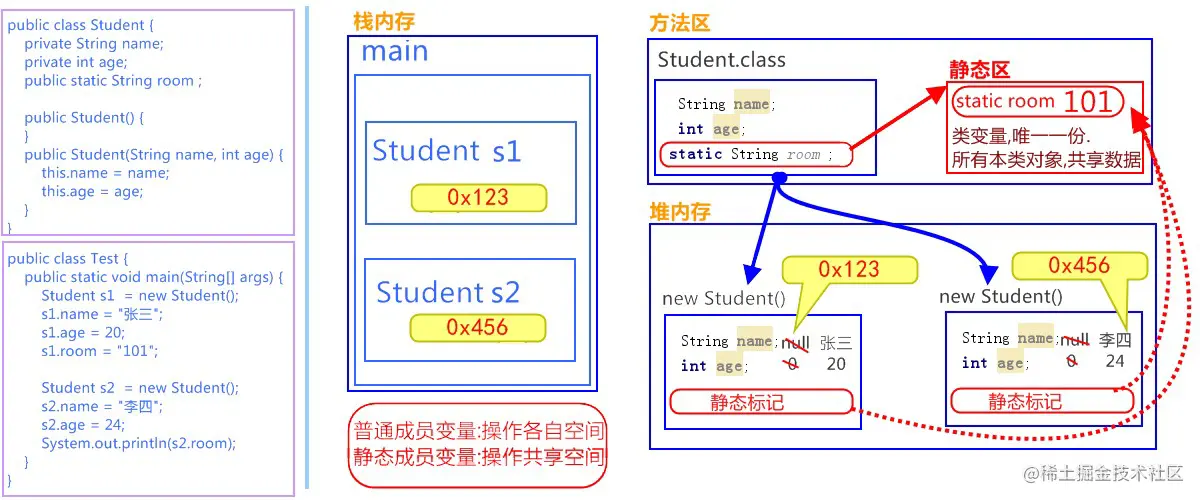 public class Student {
private String name;
private int age;
public static String room ;

public Student() {
}
public Student(String name, int age) {
this.name = name;
this.age = age;
}
}

public class Test {
public static void main(String[] args) {
Student s1 = new Student();
s1.name = "张三";
s1.age = 20;
s1.room = "101";

Student s2 = new Student();
s2.name = "李四";
s2.age = 24;
System.out.println(s2.room);
}
}

栈内存

main

Student s1

0x123

Student s2

0x456

普通成员变量:操作各自空间
静态成员变量:操作共享空间

方法区

Student.class

String name;
int age;
static String room ;

静态区

static room 101

类变量,唯一一份.
所有本类对象,共享数据

堆内存

0x123

new Student()

String name; null 张三
int age; 0 20

静态标记

0x456

new Student()

String name; null 李四
int age; 0 24

静态标记

@稀土掘金技术社区